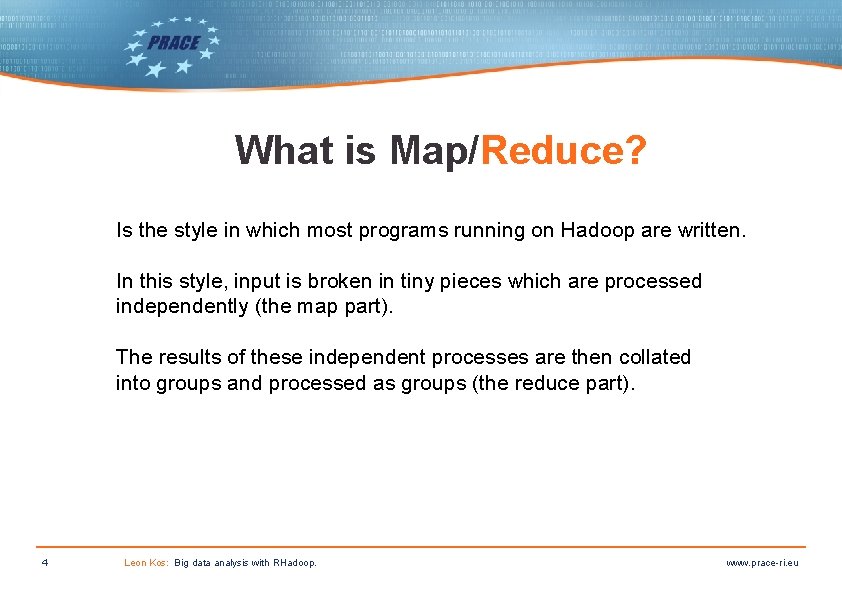 PRACE

What is Map/Reduce?

Is the style in which most programs running on Hadoop are written.

In this style, input is broken in tiny pieces which are processed independently (the map part).

The results of these independent processes are then collated into groups and processed as groups (the reduce part).

4 Leon Kos: Big data analysis with RHadoop. www.prace-ri.eu